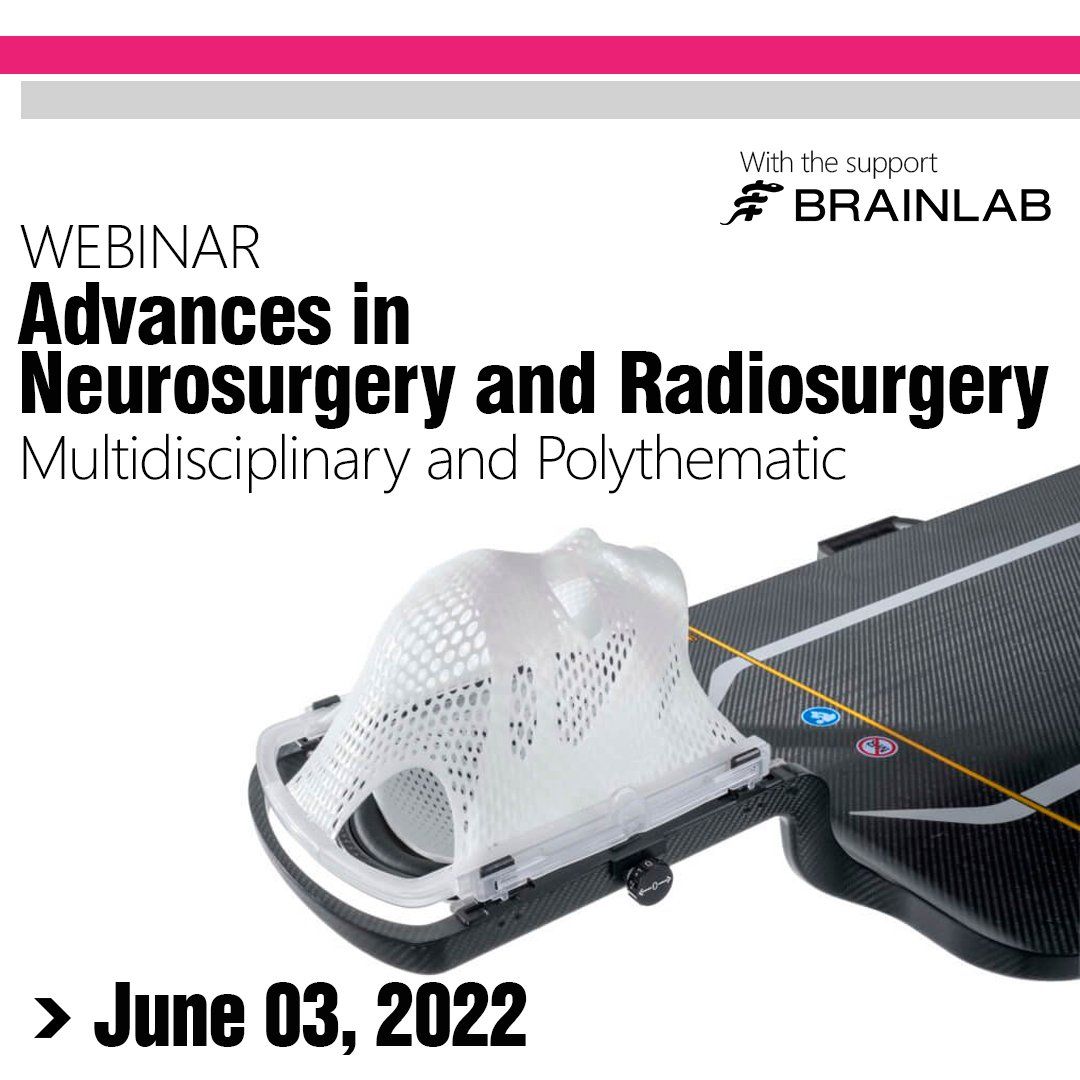 With the support
BRAINLAB

WEBINAR
Advances in Neurosurgery and Radiosurgery
Multidisciplinary and Polythematic

> June 03, 2022